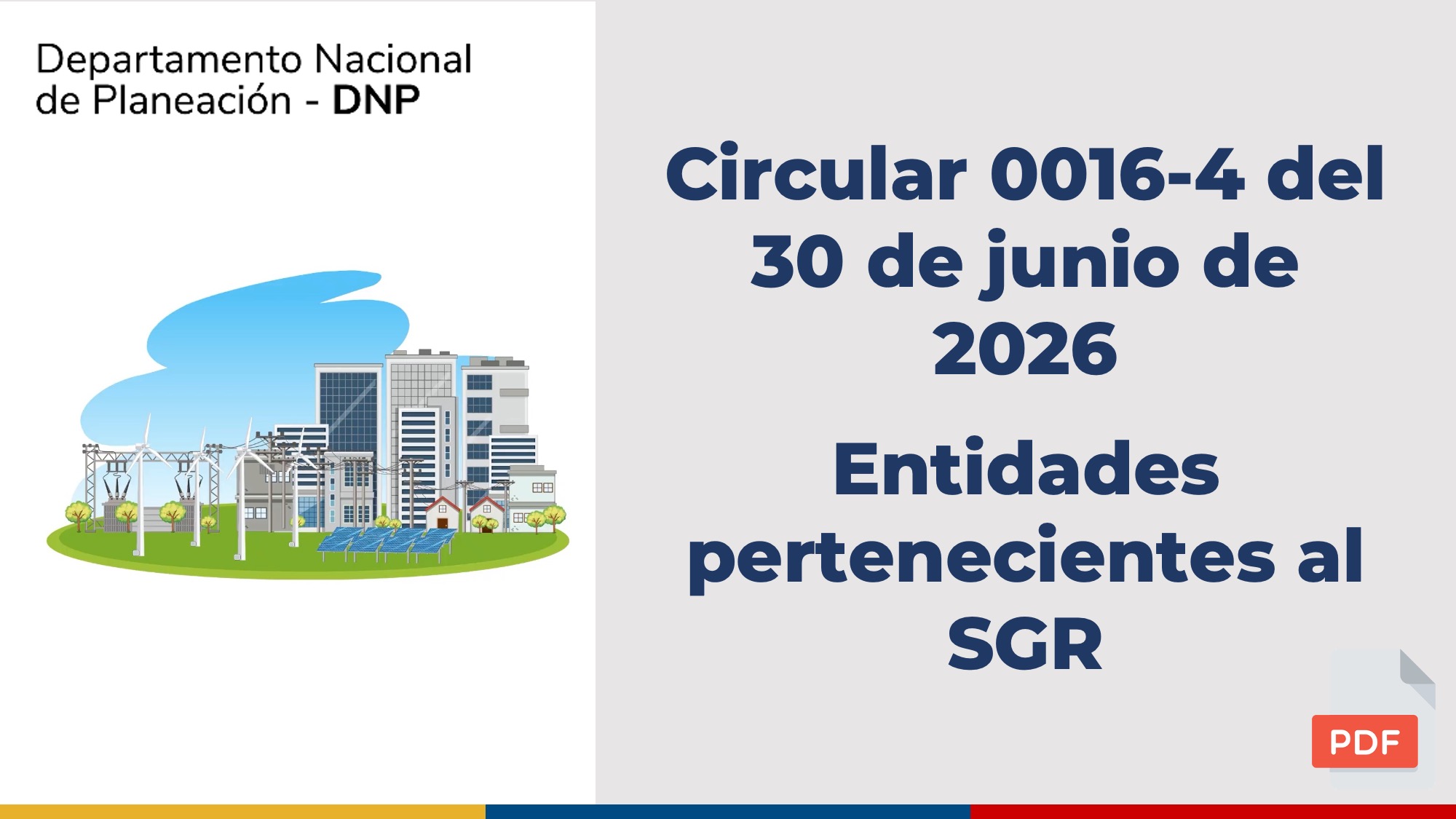 Departamento Nacional
de Planeación - DNP

Circular 0016-4 del 30 de junio de 2026

Entidades pertenecientes al SGR

PDF